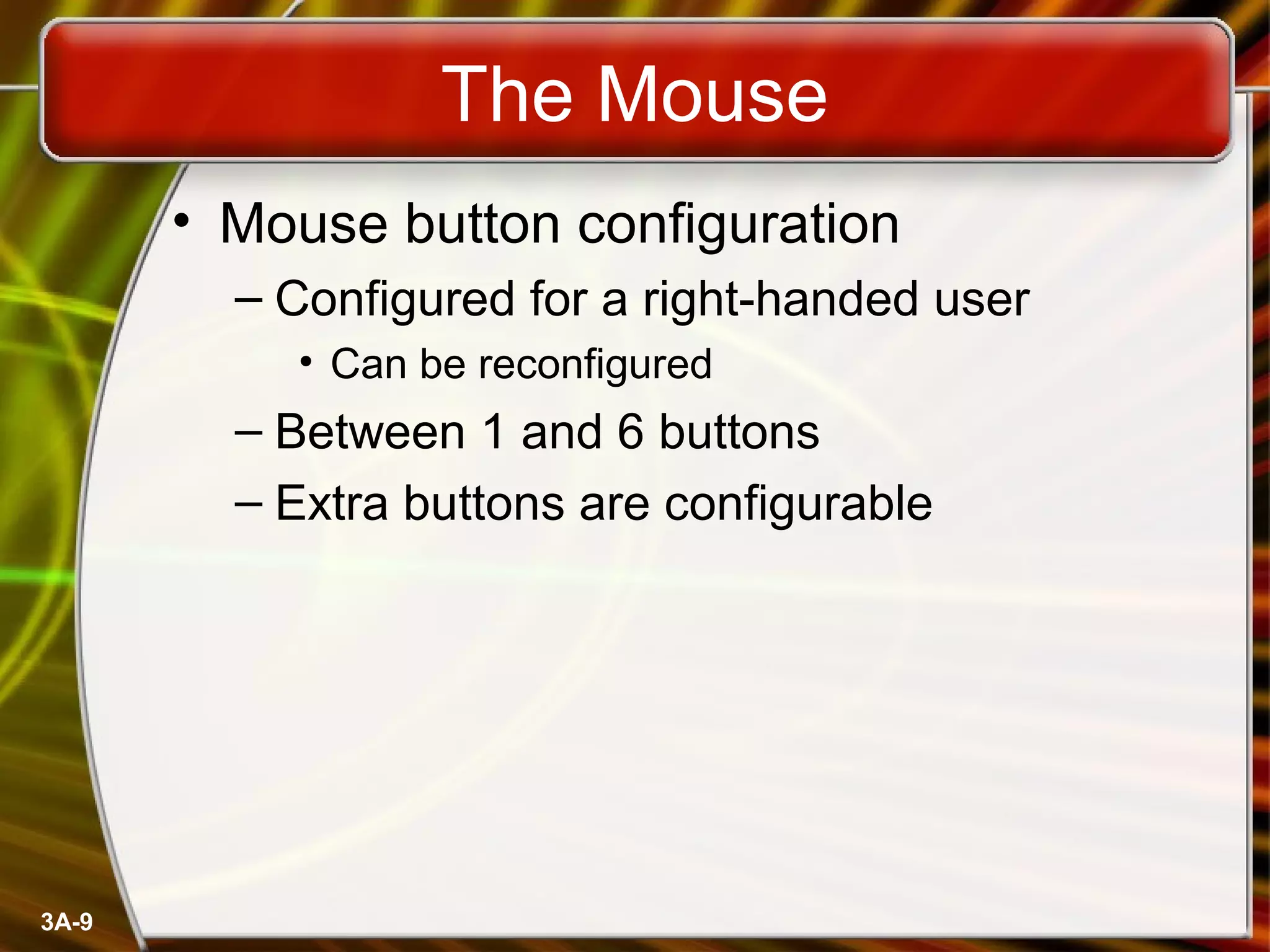 The Mouse

• Mouse button configuration
– Configured for a right-handed user
• Can be reconfigured
– Between 1 and 6 buttons
– Extra buttons are configurable

3A-9